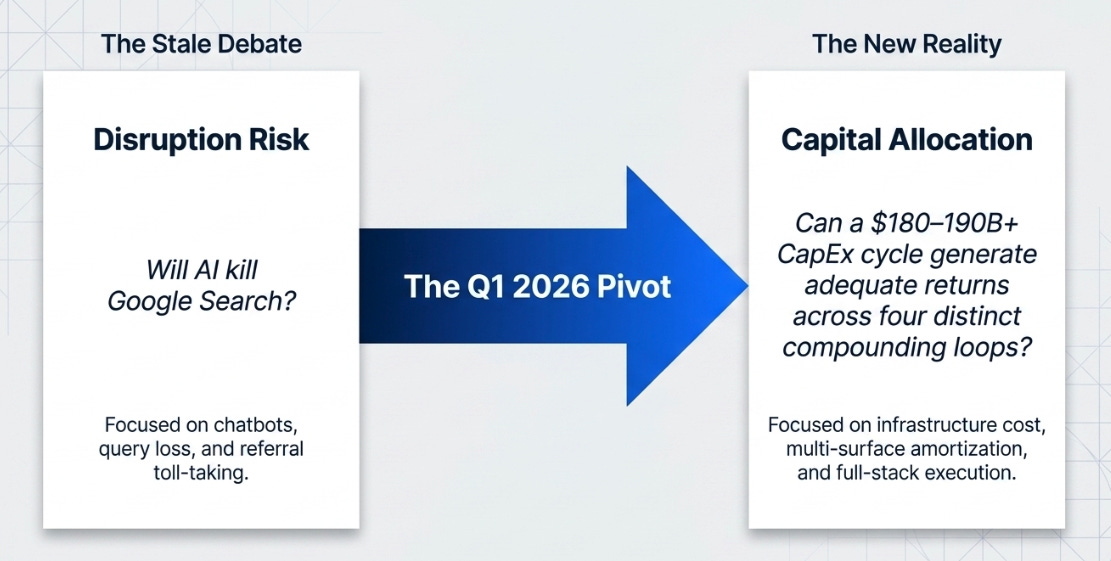 The Stale Debate

Disruption Risk

Will AI kill Google Search?

Focused on chatbots, query loss, and referral toll-taking.

The Q1 2026 Pivot

The New Reality

Capital Allocation

Can a \$180–190B+ CapEx cycle generate adequate returns across four distinct compounding loops?

Focused on infrastructure cost, multi-surface amortization, and full-stack execution.